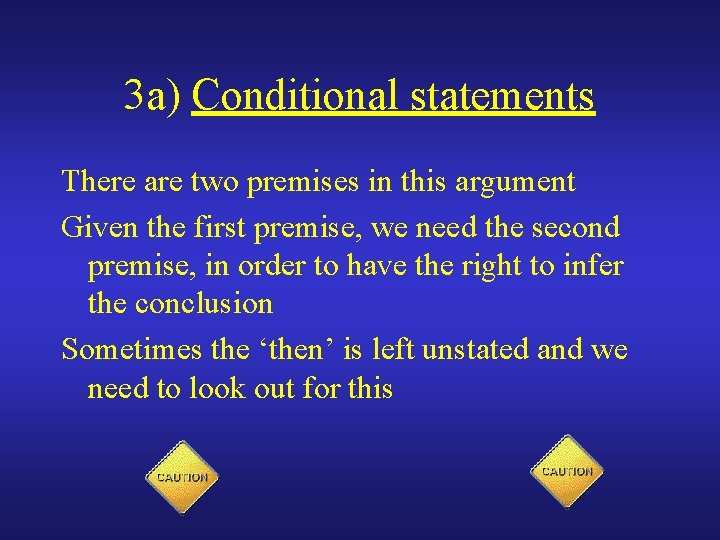 3a) Conditional statements

There are two premises in this argument

Given the first premise, we need the second premise, in order to have the right to infer the conclusion

Sometimes the ‘then’ is left unstated and we need to look out for this

CAUTION

CAUTION